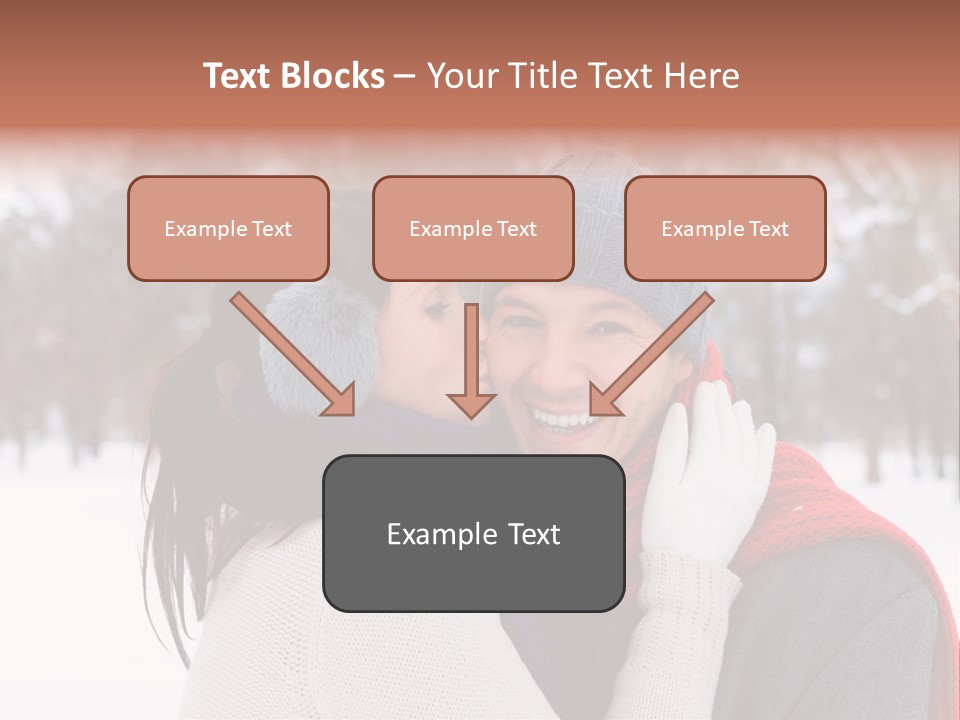 Text Blocks – Your Title Text Here

Example Text

Example Text

Example Text

Example Text